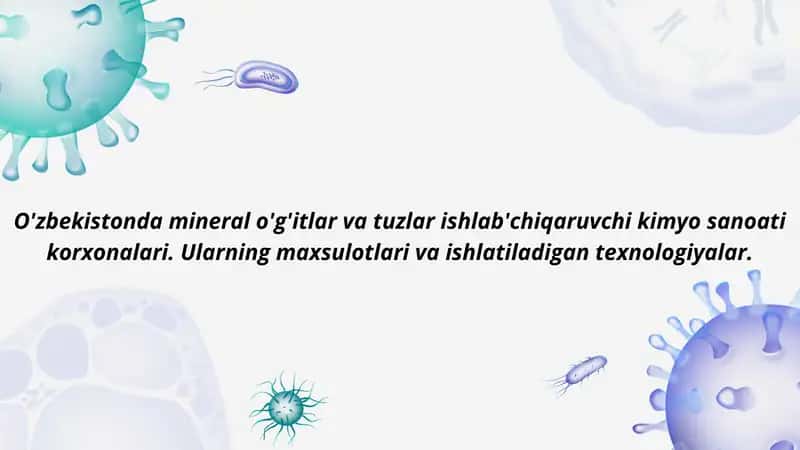 O'zbekistonda mineral o'g'itlar va tuzlar ishlab'chiqaruvchi kimyo sanoati korxonalari. Ularning maxsulotlari va ishlatiladigan texnologiyalar.